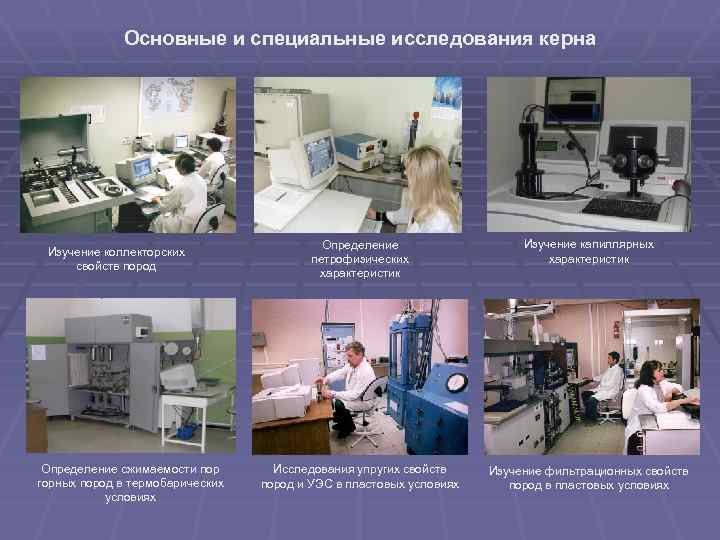 Основные и специальные исследования керна

Изучение коллекторских свойств пород

Определение петрофизических характеристик

Изучение капиллярных характеристик

Определение сжимаемости пор горных пород в термобарических условиях

Исследования упругих свойств пород и УЭС в пластовых условиях

Изучение фильтрационных свойств пород в пластовых условиях